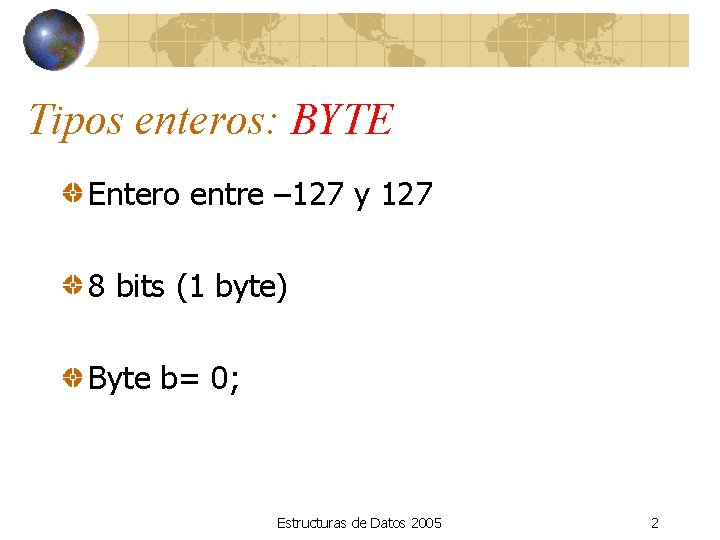 Tipos enteros: BYTE

Entero entre –127 y 127

8 bits (1 byte)

Byte b= 0;

Estructuras de Datos 2005

2